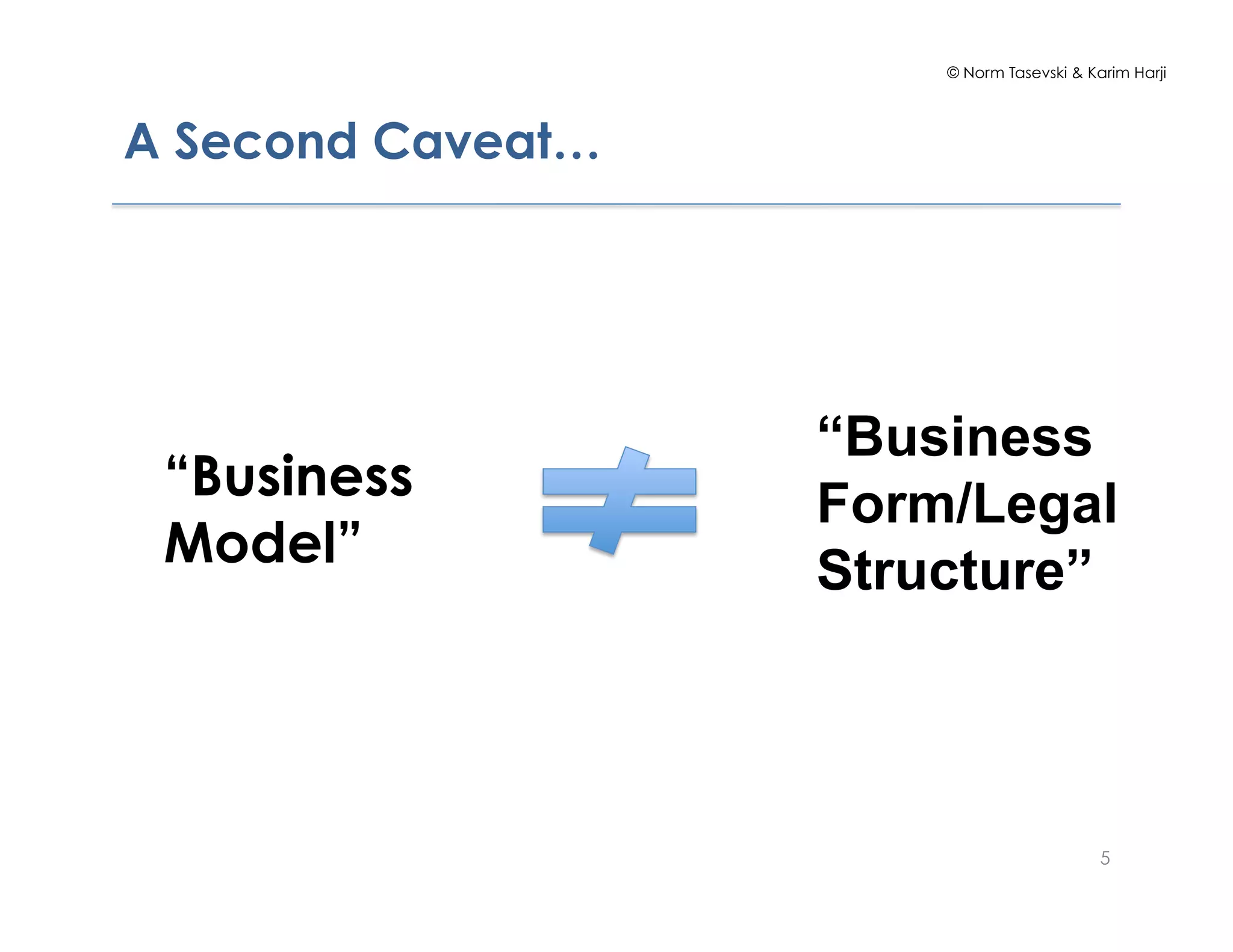 © Norm Tasevski & Karim Harji

A Second Caveat…

“Business Model”

$\neq$

“Business Form/Legal Structure”

5